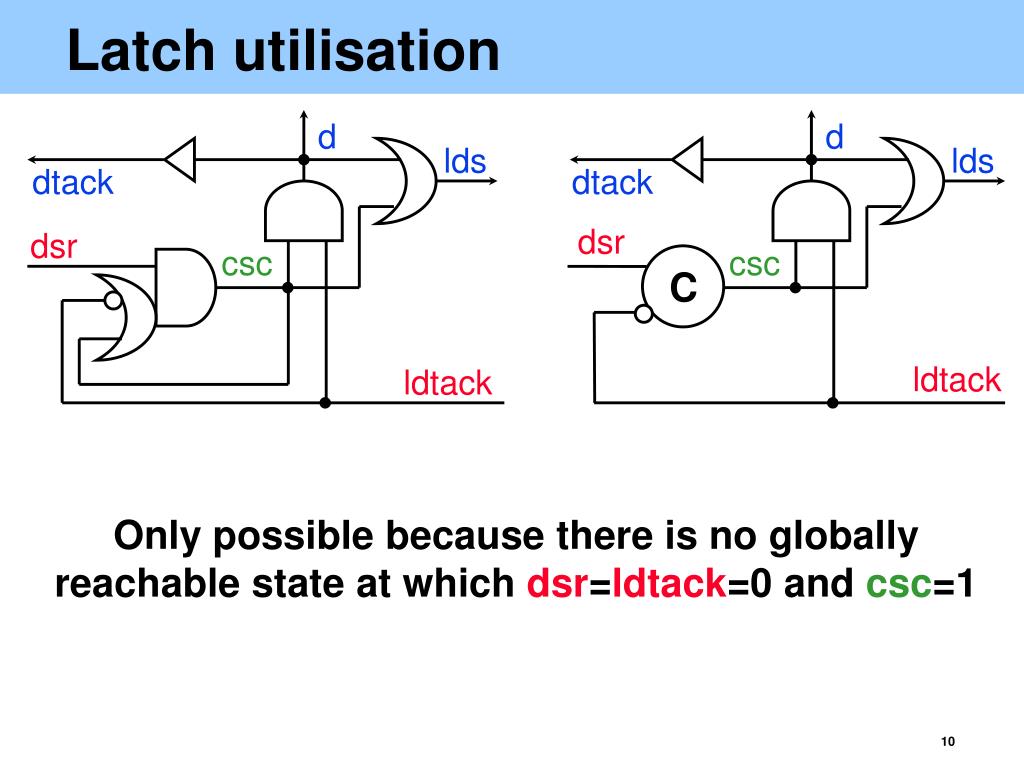 Latch utilisation

d
lds
dtack
dsr
csc
ldtack

d
lds
dtack
dsr
C
csc
ldtack

Only possible because there is no globally reachable state at which dsr=ldtack=0 and csc=1

10